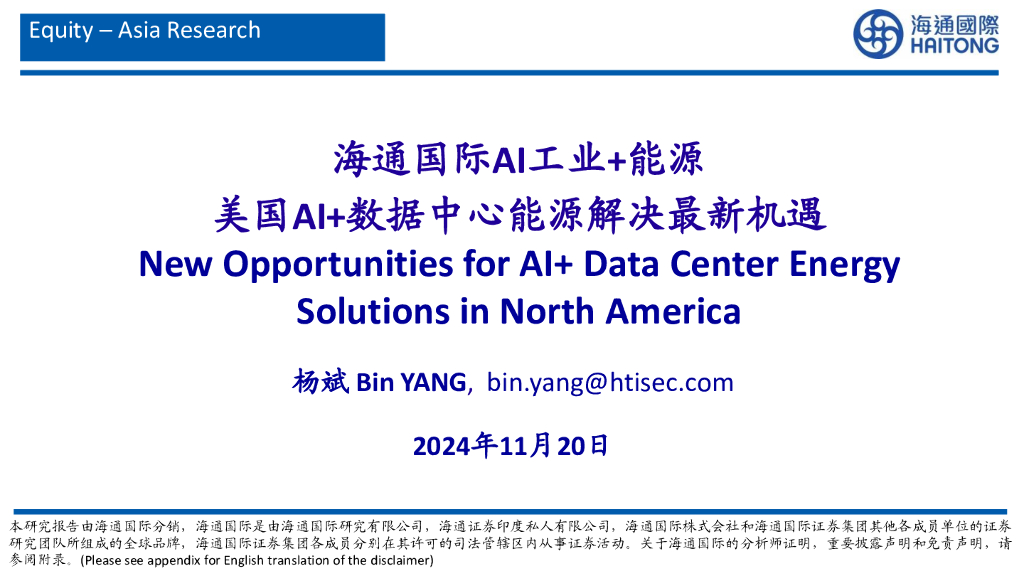 Equity – Asia Research

海通國際
HAITONG

海通国际AI工业+能源
美国AI+数据中心能源解决最新机遇
New Opportunities for AI+ Data Center Energy Solutions in North America

杨斌 Bin YANG, bin.yang@htisec.com

2024年11月20日

本研究报告由海通国际分销，海通国际是由海通国际研究有限公司，海通证券印度私人有限公司，海通国际株式会社和海通国际证券集团其他各成员单位的证券研究团队所组成的全球品牌，海通国际证券集团各成员分别在其许可的司法管辖区内从事证券活动。关于海通国际的分析师证明，重要披露声明和免责声明，请参阅附录。(Please see appendix for English translation of the disclaimer)